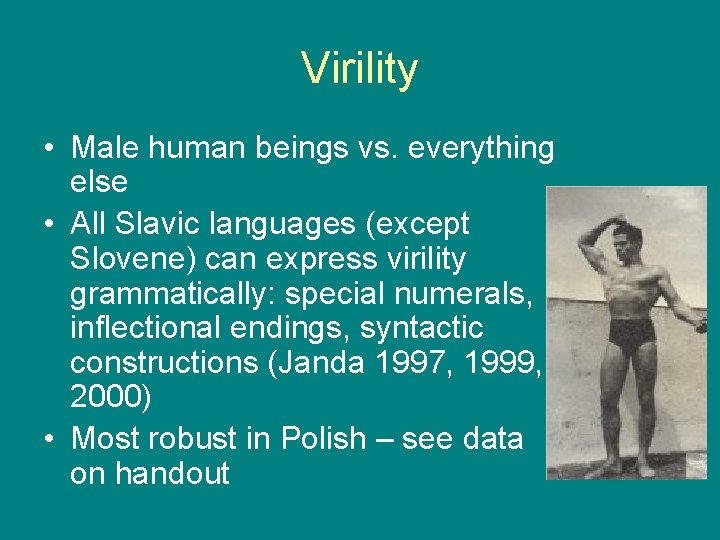 Virility

• Male human beings vs. everything else
• All Slavic languages (except Slovene) can express virility grammatically: special numerals, inflectional endings, syntactic constructions (Janda 1997, 1999, 2000)
• Most robust in Polish – see data on handout